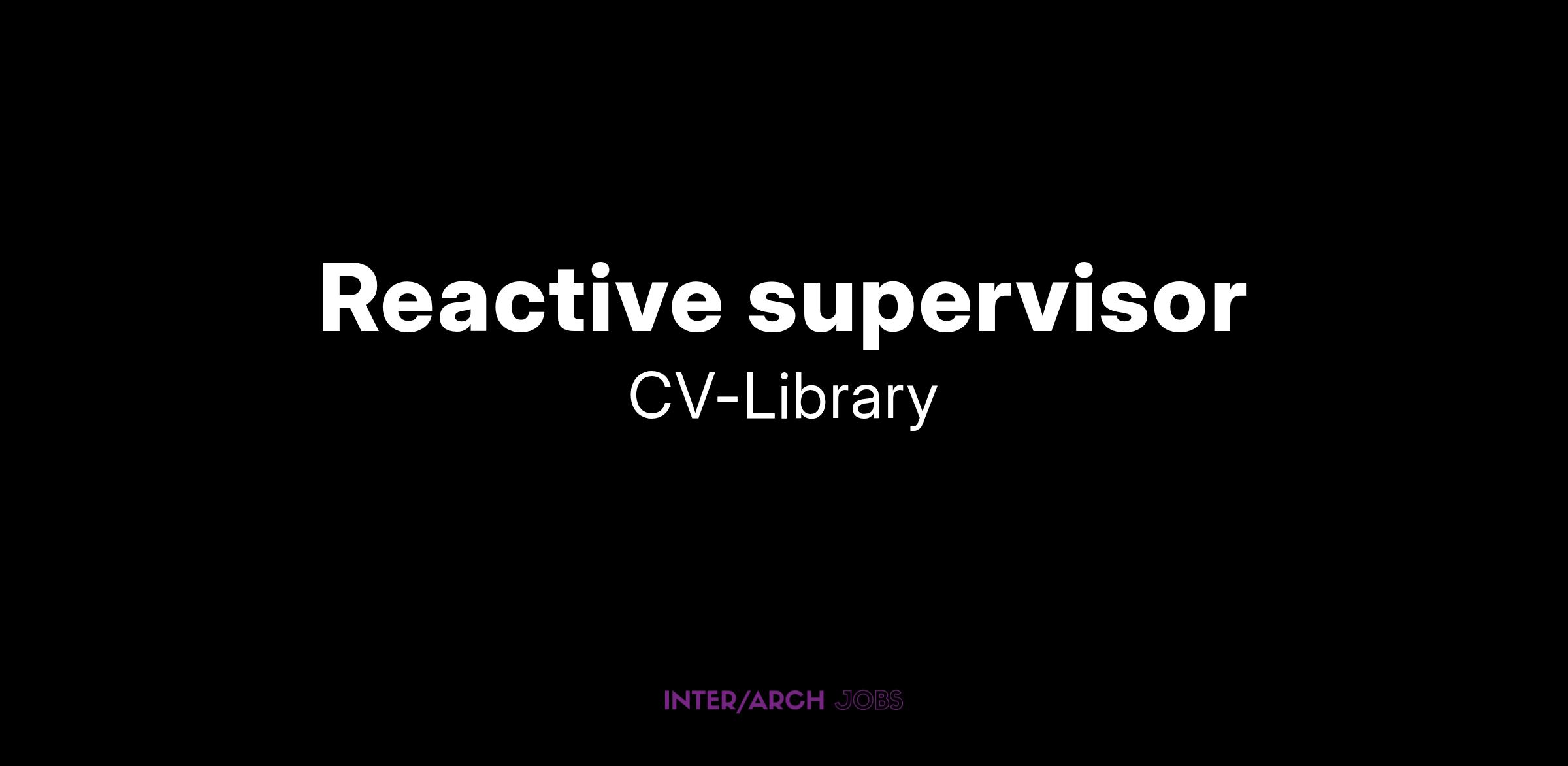 Reactive supervisor
CV-Library

INTER/ARCH JOBS